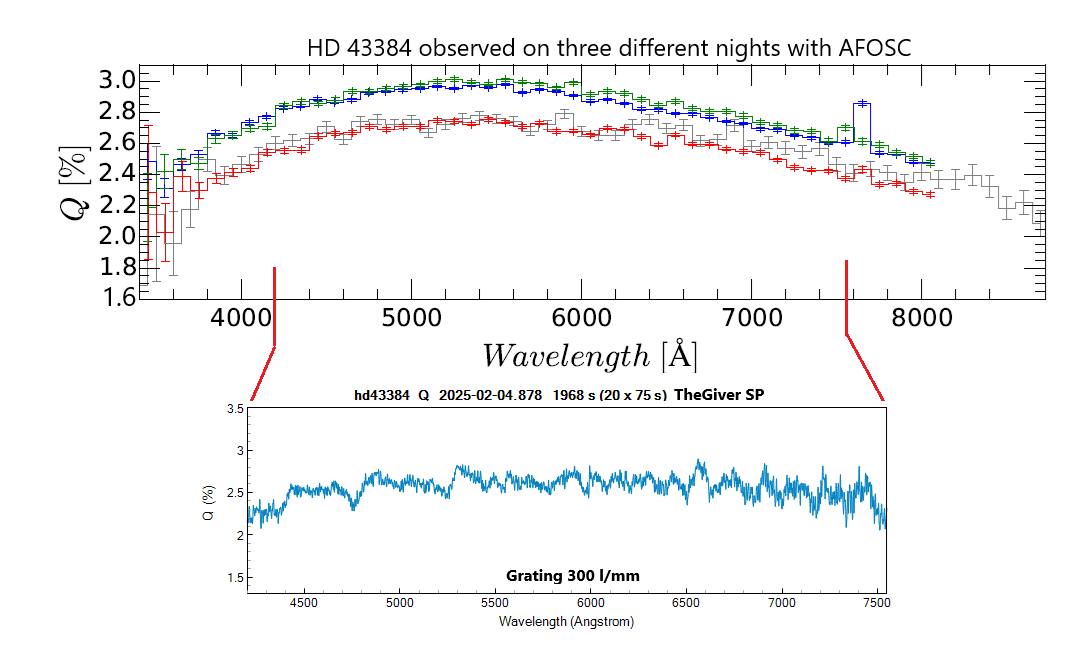 HD 43384 observed on three different nights with AFOSC

3.0
2.8
2.6
2.4
2.2
2.0
1.8
1.6

$Q$ [%]

4000 5000 6000 7000 8000

$Wavelength$ [Å]

hd43384 Q 2025-02-04.878 1968 s (20 x 75 s) TheGiver SP

3.5
3
2.5
2
1.5

Q (%)

Grating 300 l/mm

4500 5000 5500 6000 6500 7000 7500

Wavelength (Angstrom)